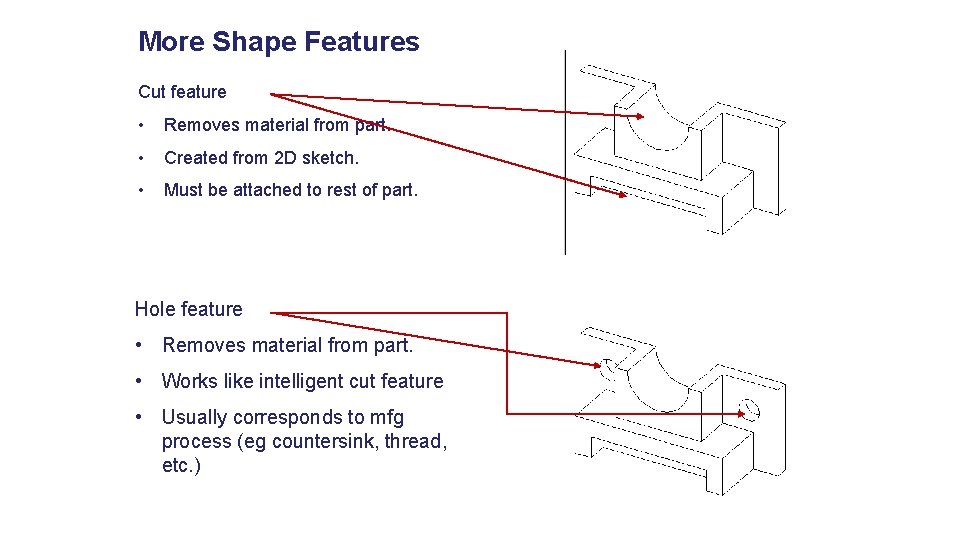 More Shape Features

Cut feature

• Removes material from part.

• Created from 2D sketch.

• Must be attached to rest of part.

Hole feature

• Removes material from part.

• Works like intelligent cut feature

• Usually corresponds to mfg process (eg countersink, thread, etc.)